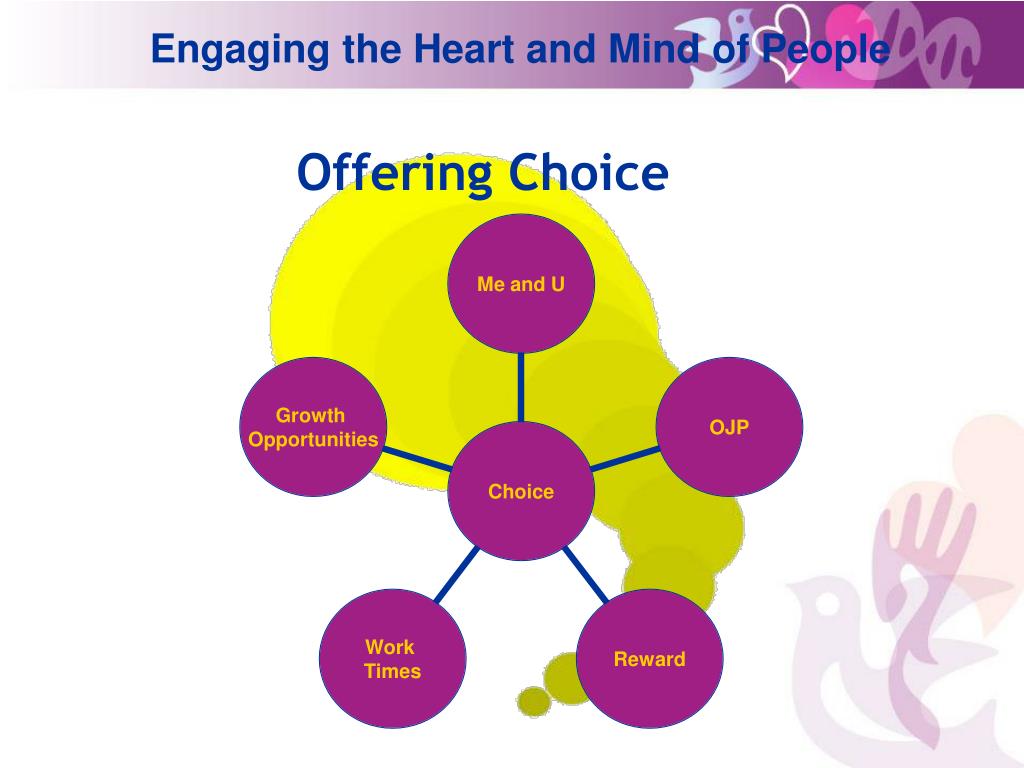 Engaging the Heart and Mind of People

Offering Choice

Me and U

Growth Opportunities

OJP

Choice

Work Times

Reward